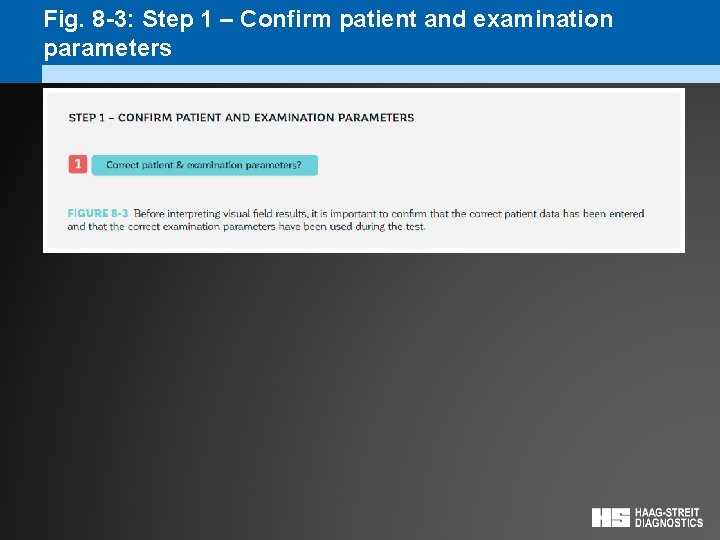 Fig. 8-3: Step 1 – Confirm patient and examination parameters

STEP 1 – CONFIRM PATIENT AND EXAMINATION PARAMETERS

1 Correct patient & examination parameters?

FIGURE 8-3 Before interpreting visual field results, it is important to confirm that the correct patient data has been entered and that the correct examination parameters have been used during the test.

HS HAAG-STREIT DIAGNOSTICS